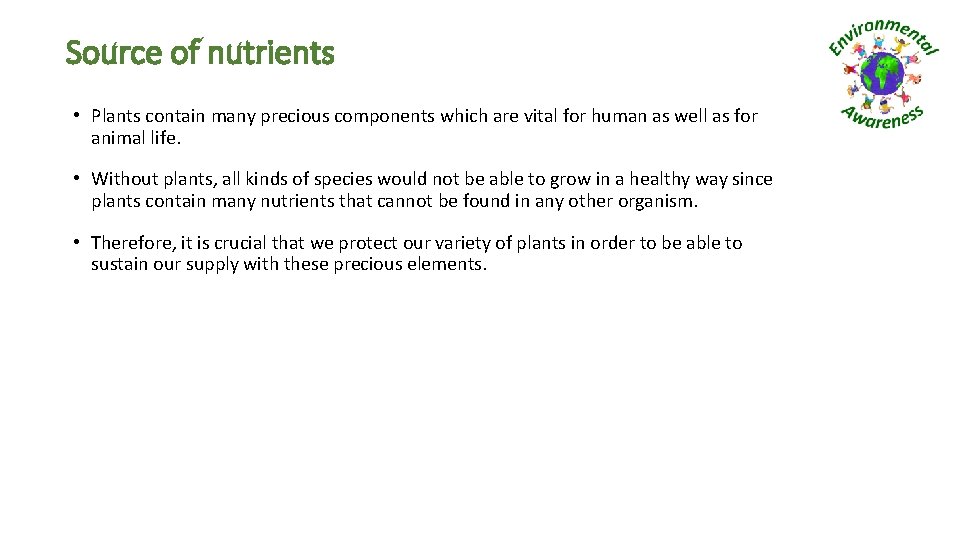 Source of nutrients

Environmental Awareness

• Plants contain many precious components which are vital for human as well as for animal life.

• Without plants, all kinds of species would not be able to grow in a healthy way since plants contain many nutrients that cannot be found in any other organism.

• Therefore, it is crucial that we protect our variety of plants in order to be able to sustain our supply with these precious elements.